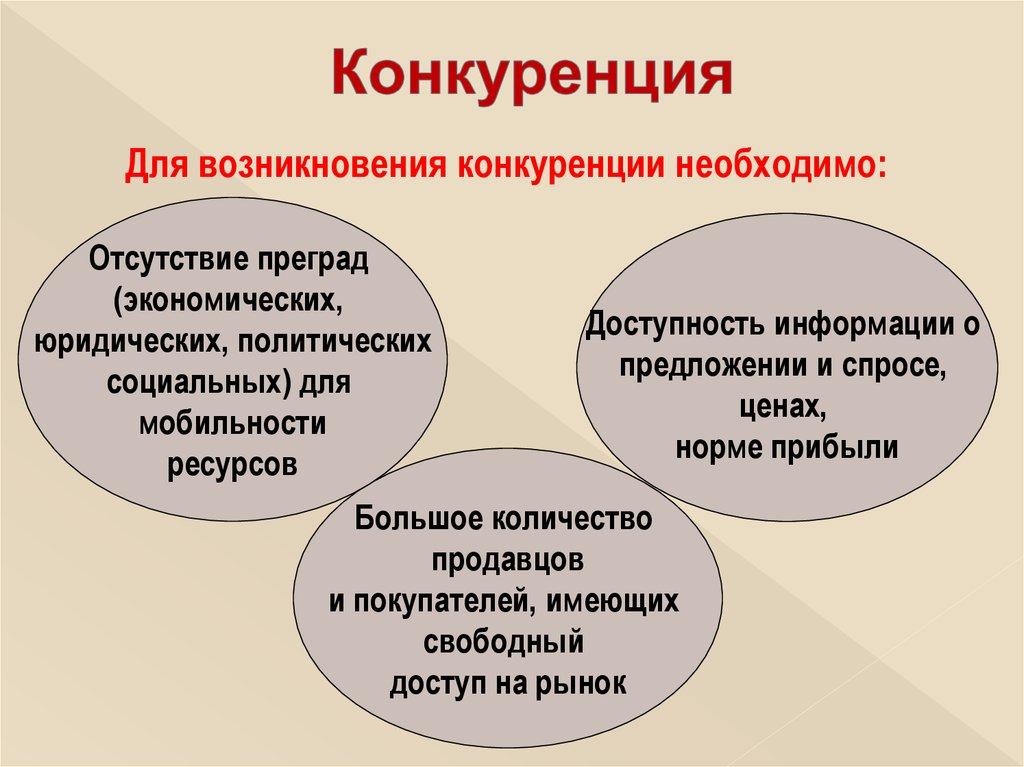 Конкуренция

Для возникновения конкуренции необходимо:

Отсутствие преград (экономических, юридических, политических социальных) для мобильности ресурсов

Доступность информации о предложении и спросе, ценах, норме прибыли

Большое количество продавцов и покупателей, имеющих свободный доступ на рынок